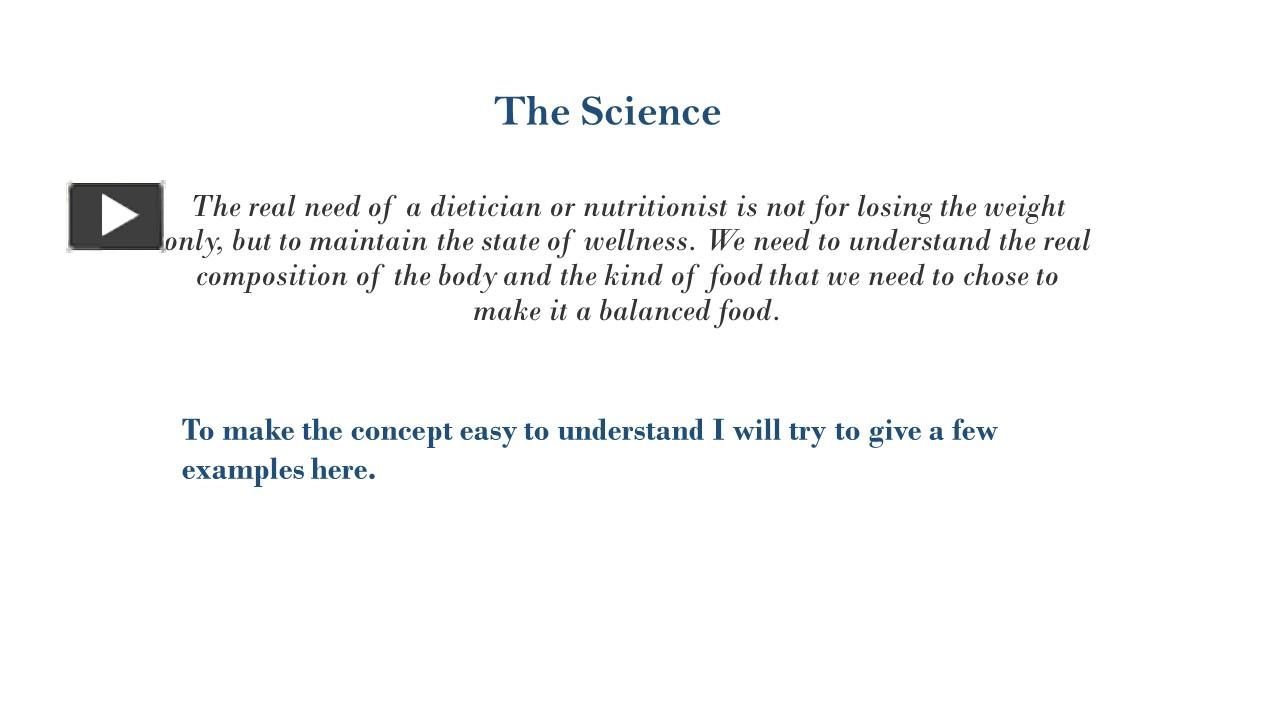 The Science

The real need of a dietician or nutritionist is not for losing the weight only, but to maintain the state of wellness. We need to understand the real composition of the body and the kind of food that we need to chose to make it a balanced food.

To make the concept easy to understand I will try to give a few examples here.